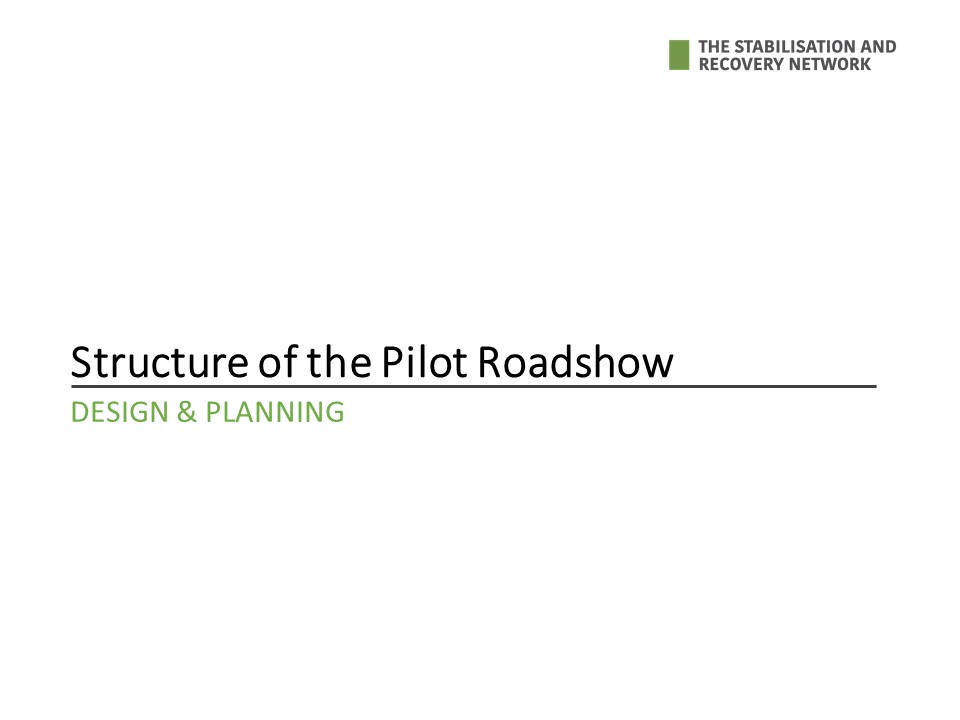 THE STABILISATION AND RECOVERY NETWORK

Structure of the Pilot Roadshow

DESIGN & PLANNING